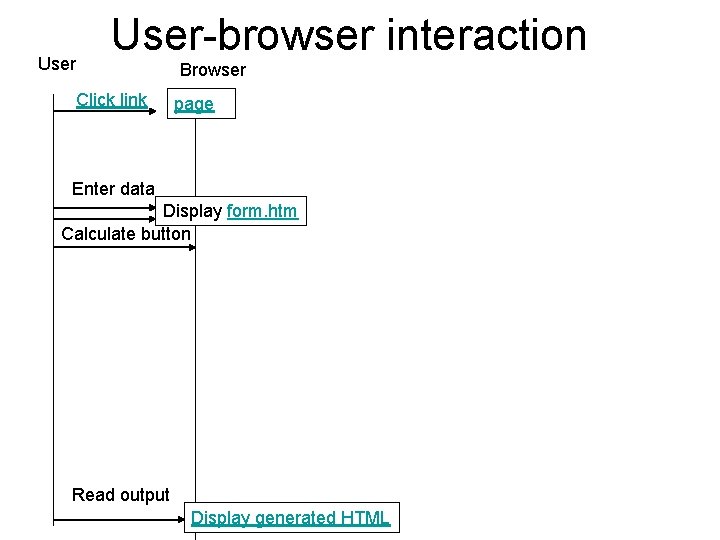 User-browser interaction

User

Browser

Click link

page

Enter data

Display form.htm

Calculate button

Read output

Display generated HTML